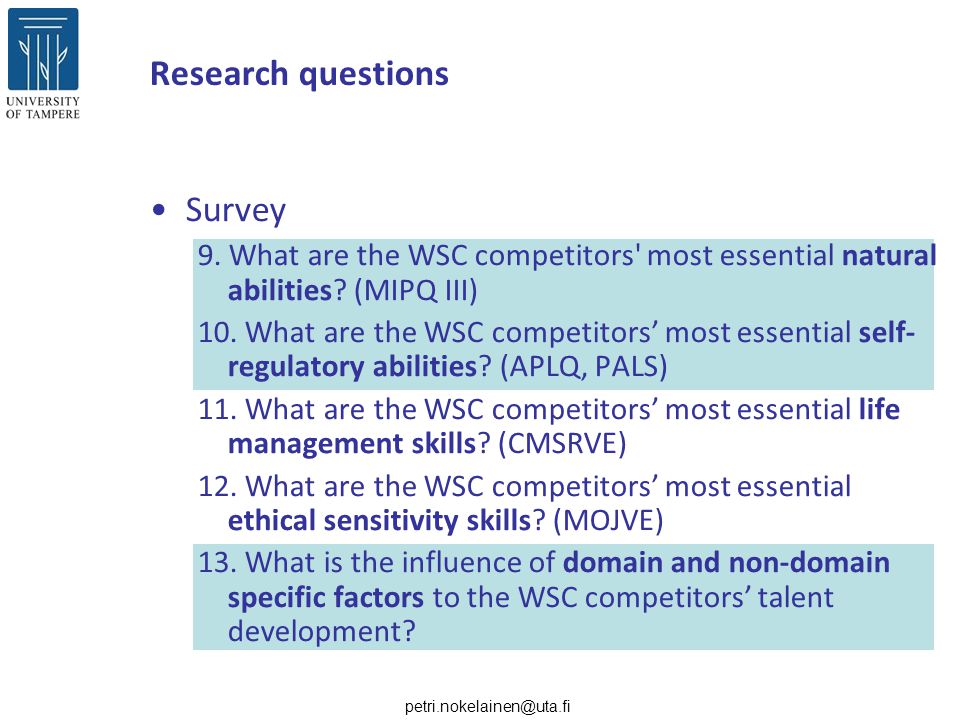 UNIVERSITY OF TAMPERE

Research questions

• Survey

9. What are the WSC competitors' most essential natural abilities? (MIPQ III)

10. What are the WSC competitors’ most essential self-regulatory abilities? (APLQ, PALS)

11. What are the WSC competitors’ most essential life management skills? (CMSRVE)

12. What are the WSC competitors’ most essential ethical sensitivity skills? (MOJVE)

13. What is the influence of domain and non-domain specific factors to the WSC competitors’ talent development?

petri.nokelainen@uta.fi